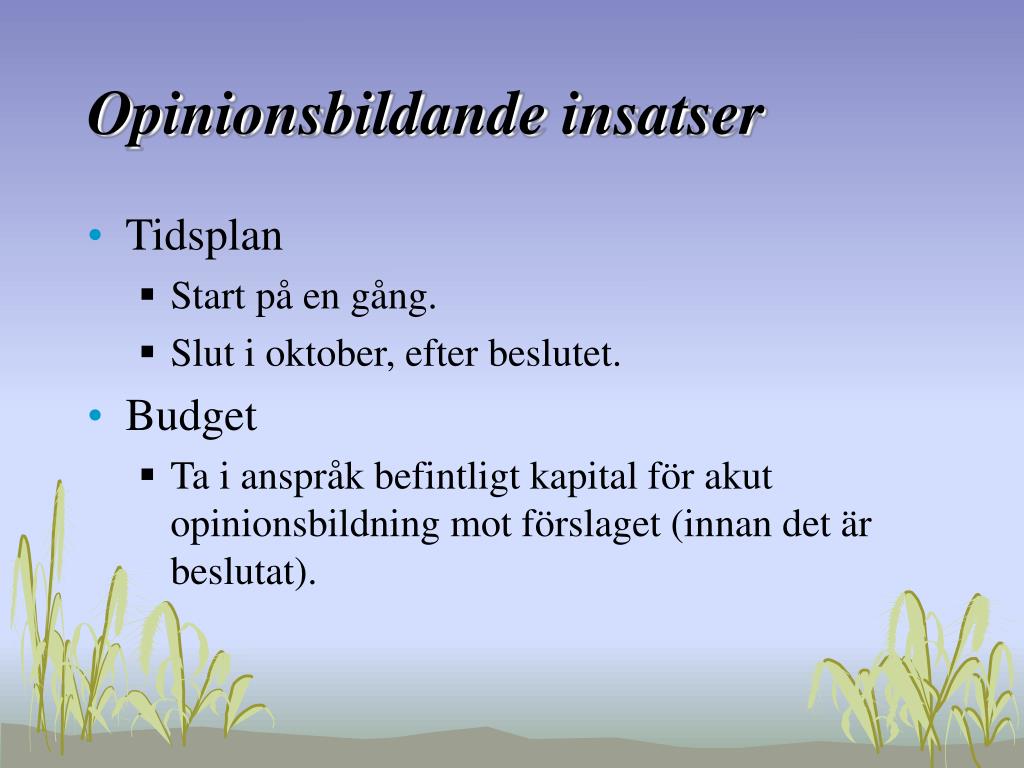 Opinionsbildande insatser

• Tidsplan
  ▪ Start på en gång.
  ▪ Slut i oktober, efter beslutet.
• Budget
  ▪ Ta i anspråk befintligt kapital för akut opinionsbildning mot förslaget (innan det är beslutat).